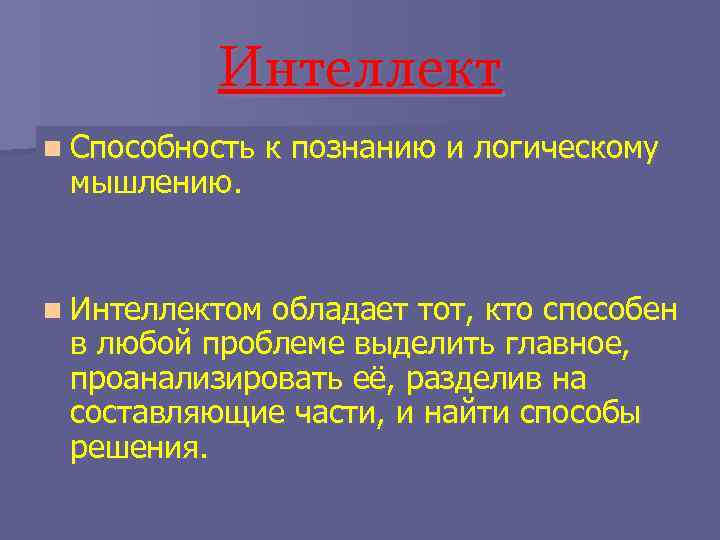 Интеллект

Способность к познанию и логическому мышлению.

Интеллектом обладает тот, кто способен в любой проблеме выделить главное, проанализировать её, разделив на составляющие части, и найти способы решения.